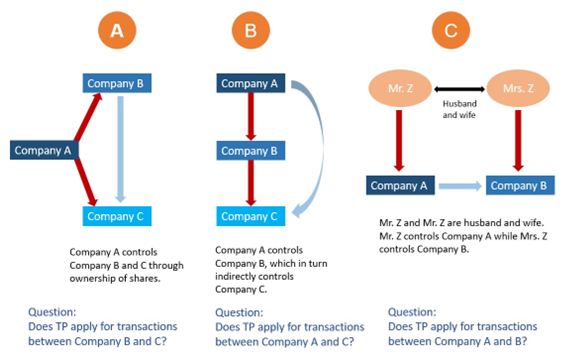 A

Company B

Company A

Company C

Company A controls Company B and C through ownership of shares.

Question:
Does TP apply for transactions between Company B and C?

B

Company A

Company B

Company C

Company A controls Company B, which in turn indirectly controls Company C.

Question:
Does TP apply for transactions between Company A and C?

C

Mr. Z

Husband and wife

Mrs. Z

Company A

Company B

Mr. Z and Mr. Z are husband and wife. Mr. Z controls Company A while Mrs. Z controls Company B.

Question:
Does TP apply for transactions between Company A and B?